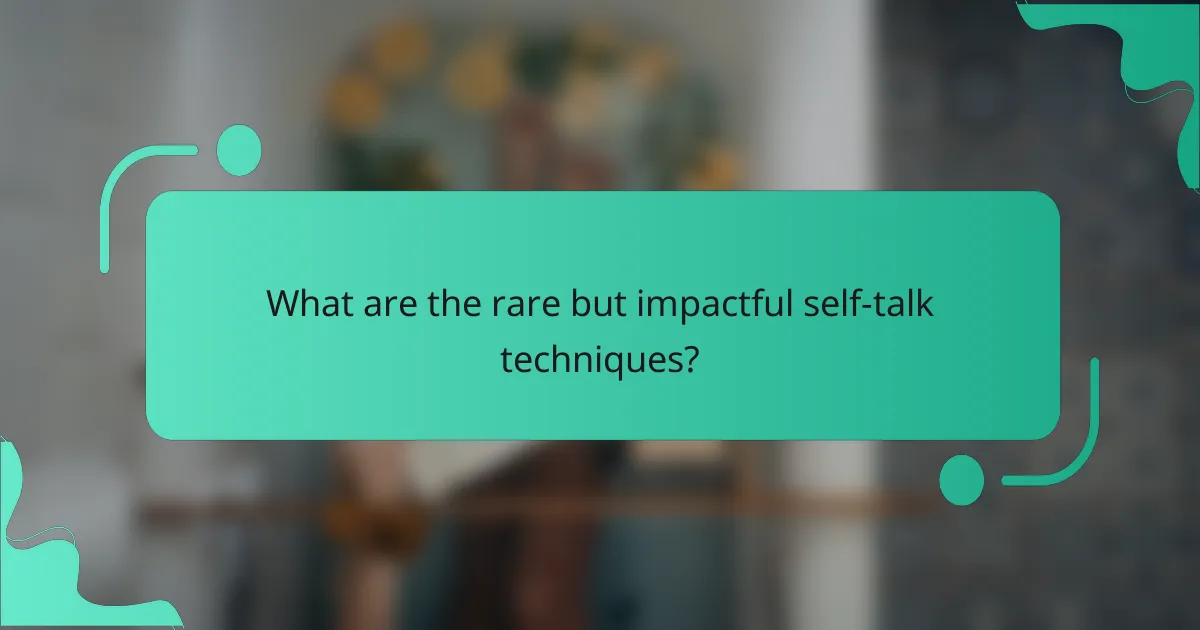 What are the rare but impactful self-talk techniques?